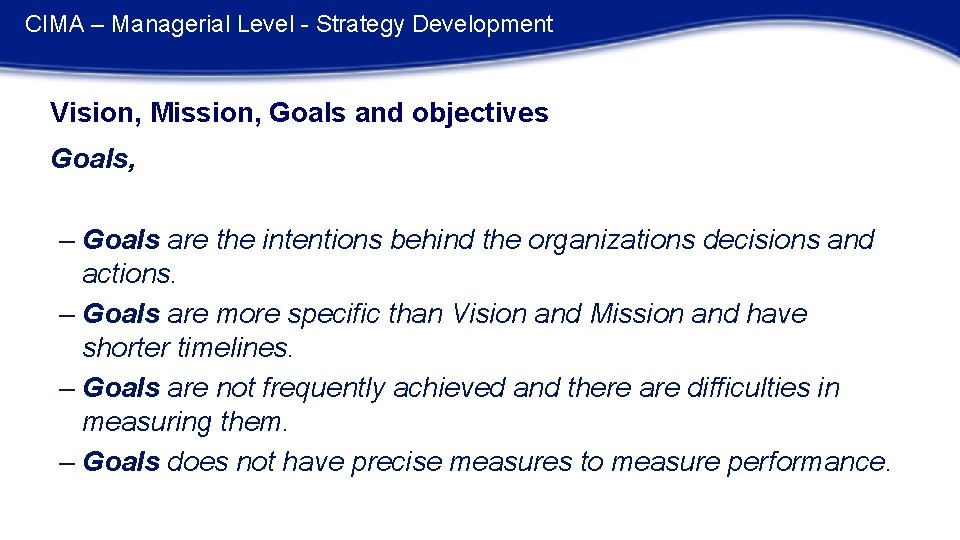 CIMA – Managerial Level - Strategy Development

Vision, Mission, Goals and objectives

Goals,

– Goals are the intentions behind the organizations decisions and actions.
– Goals are more specific than Vision and Mission and have shorter timelines.
– Goals are not frequently achieved and there are difficulties in measuring them.
– Goals does not have precise measures to measure performance.